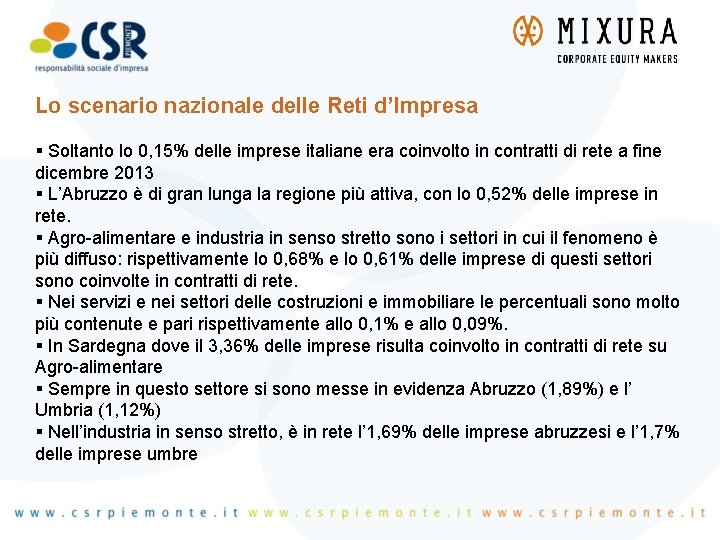 CSR PIEMONTE
responsabilità sociale d'impresa

MIXURA
CORPORATE EQUITY MAKERS

Lo scenario nazionale delle Reti d'Impresa

▪ Soltanto lo 0,15% delle imprese italiane era coinvolto in contratti di rete a fine dicembre 2013
▪ L'Abruzzo è di gran lunga la regione più attiva, con lo 0,52% delle imprese in rete.
▪ Agro-alimentare e industria in senso stretto sono i settori in cui il fenomeno è più diffuso: rispettivamente lo 0,68% e lo 0,61% delle imprese di questi settori sono coinvolte in contratti di rete.
▪ Nei servizi e nei settori delle costruzioni e immobiliare le percentuali sono molto più contenute e pari rispettivamente allo 0,1% e allo 0,09%.
▪ In Sardegna dove il 3,36% delle imprese risulta coinvolto in contratti di rete su Agro-alimentare
▪ Sempre in questo settore si sono messe in evidenza Abruzzo (1,89%) e l' Umbria (1,12%)
▪ Nell'industria in senso stretto, è in rete l'1,69% delle imprese abruzzesi e l'1,7% delle imprese umbre

www.csrpiemonte.it www.csrpiemonte.it www.csrpiemonte.it